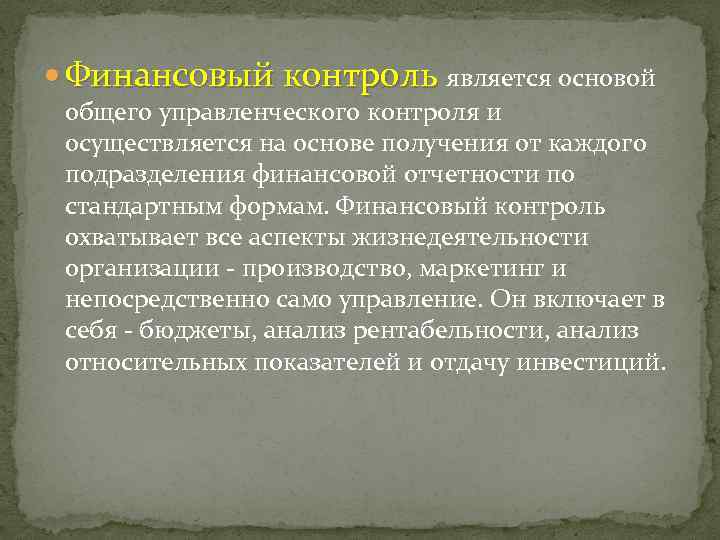 Финансовый контроль является основой общего управленческого контроля и осуществляется на основе получения от каждого подразделения финансовой отчетности по стандартным формам. Финансовый контроль охватывает все аспекты жизнедеятельности организации - производство, маркетинг и непосредственно само управление. Он включает в себя - бюджеты, анализ рентабельности, анализ относительных показателей и отдачу инвестиций.